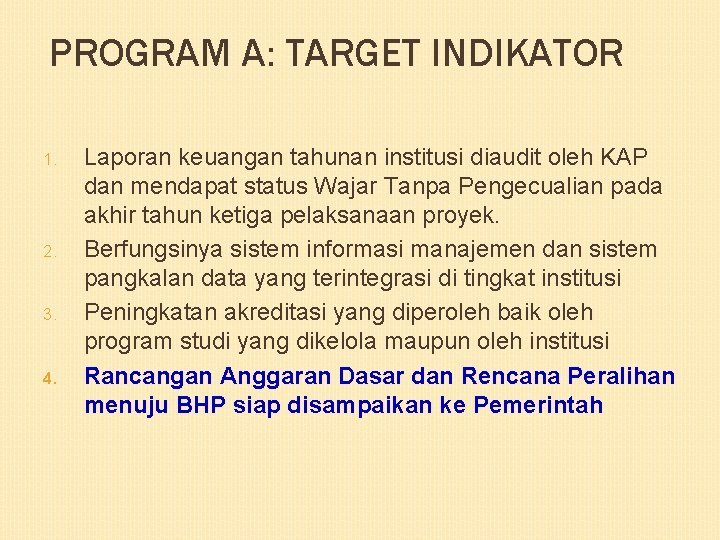 PROGRAM A: TARGET INDIKATOR

1. Laporan keuangan tahunan institusi diaudit oleh KAP dan mendapat status Wajar Tanpa Pengecualian pada akhir tahun ketiga pelaksanaan proyek.
2. Berfungsinya sistem informasi manajemen dan sistem pangkalan data yang terintegrasi di tingkat institusi
3. Peningkatan akreditasi yang diperoleh baik oleh program studi yang dikelola maupun oleh institusi
4. Rancangan Anggaran Dasar dan Rencana Peralihan menuju BHP siap disampaikan ke Pemerintah